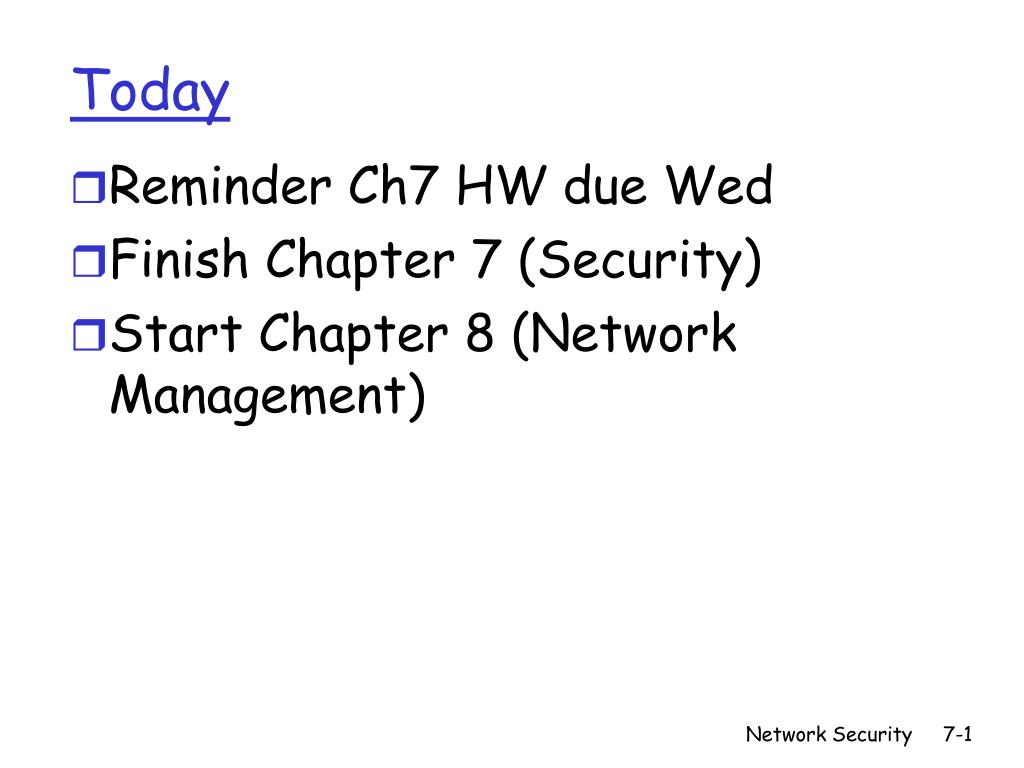 Today

Reminder Ch7 HW due Wed

Finish Chapter 7 (Security)

Start Chapter 8 (Network Management)

Network Security 7-1